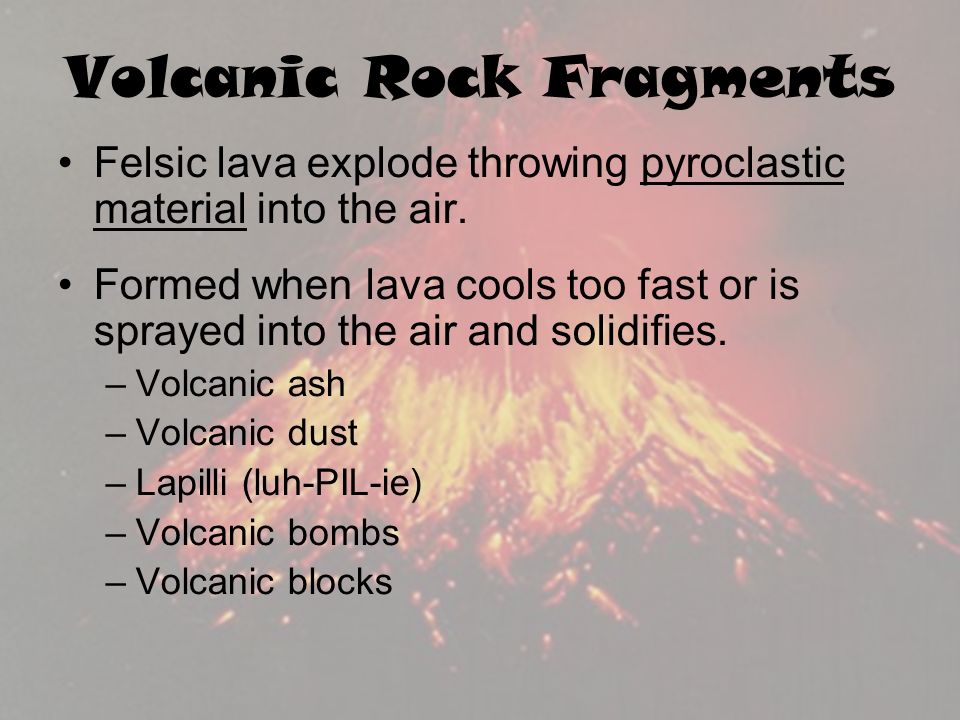 Volcanic Rock Fragments

• Felsic lava explode throwing pyroclastic material into the air.

• Formed when lava cools too fast or is sprayed into the air and solidifies.
– Volcanic ash
– Volcanic dust
– Lapilli (luh-PIL-ie)
– Volcanic bombs
– Volcanic blocks